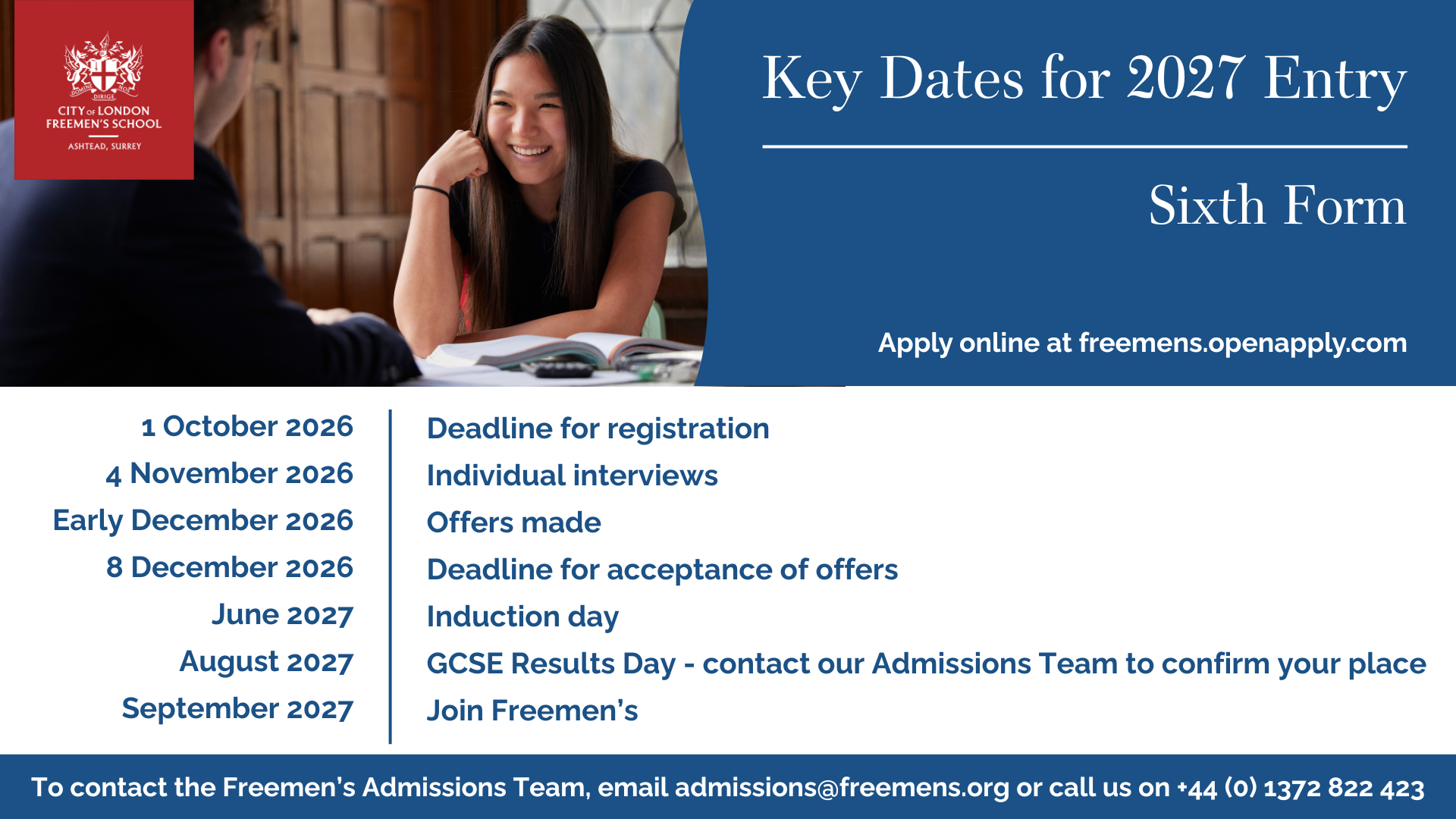 DOMINE DIRIGE NOS
CITY OF LONDON
FREEMEN'S SCHOOL
ASHTEAD, SURREY

Key Dates for 2027 Entry

Sixth Form

Apply online at freemens.openapply.com

| | |
|---|---|
| 1 October 2026 | Deadline for registration |
| 4 November 2026 | Individual interviews |
| Early December 2026 | Offers made |
| 8 December 2026 | Deadline for acceptance of offers |
| June 2027 | Induction day |
| August 2027 | GCSE Results Day - contact our Admissions Team to confirm your place |
| September 2027 | Join Freemen's |

To contact the Freemen's Admissions Team, email admissions@freemens.org or call us on +44 (0) 1372 822 423